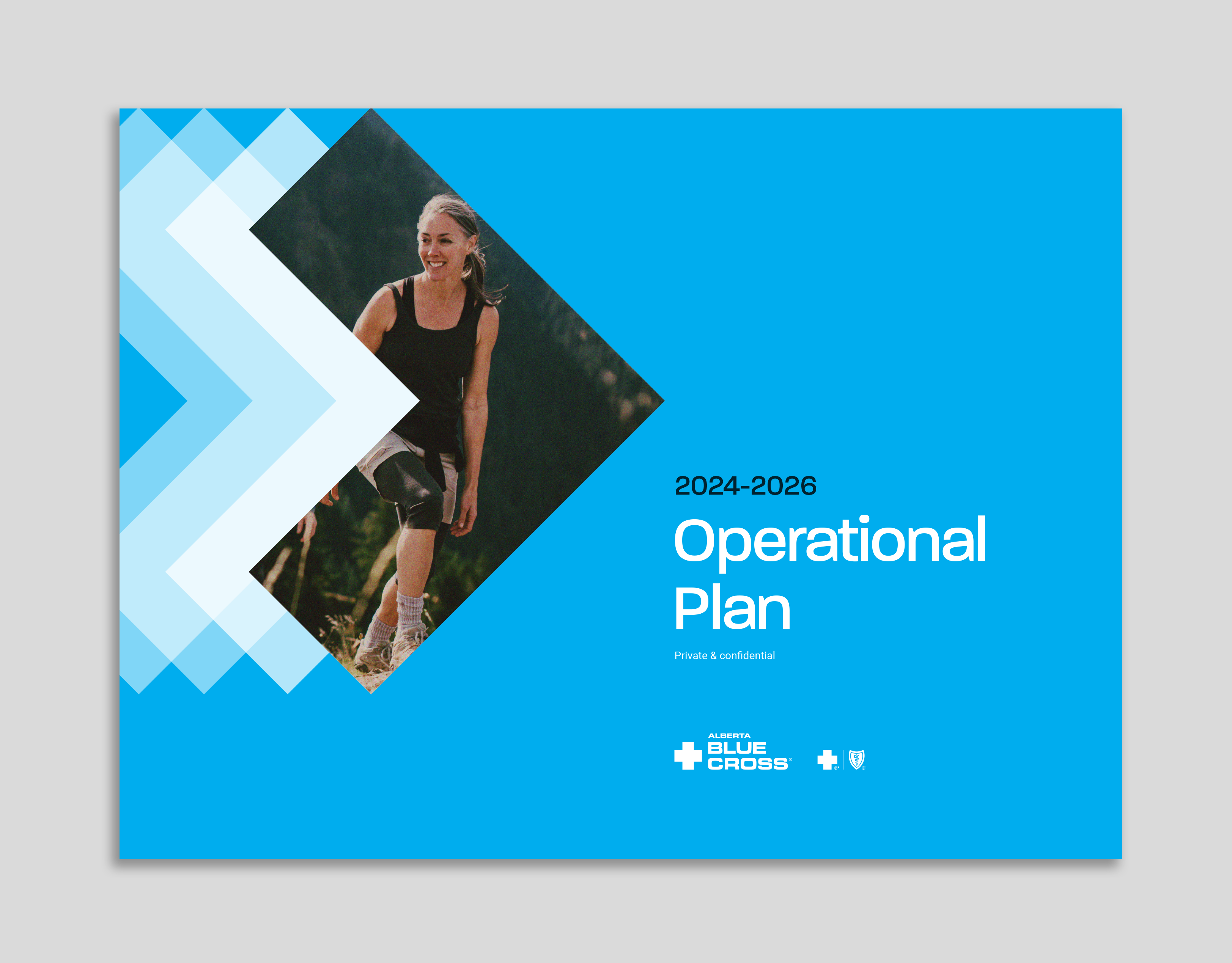 2024-2026

Operational Plan

Private & confidential

ALBERTA BLUE CROSS®